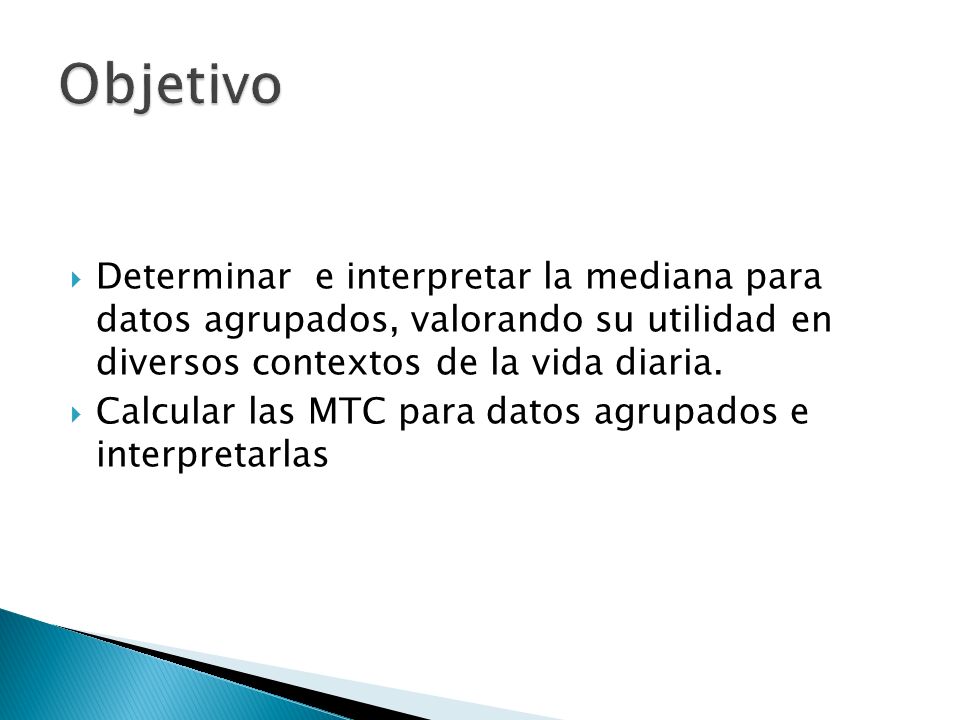 Objetivo

Determinar e interpretar la mediana para datos agrupados, valorando su utilidad en diversos contextos de la vida diaria.

Calcular las MTC para datos agrupados e interpretarlas